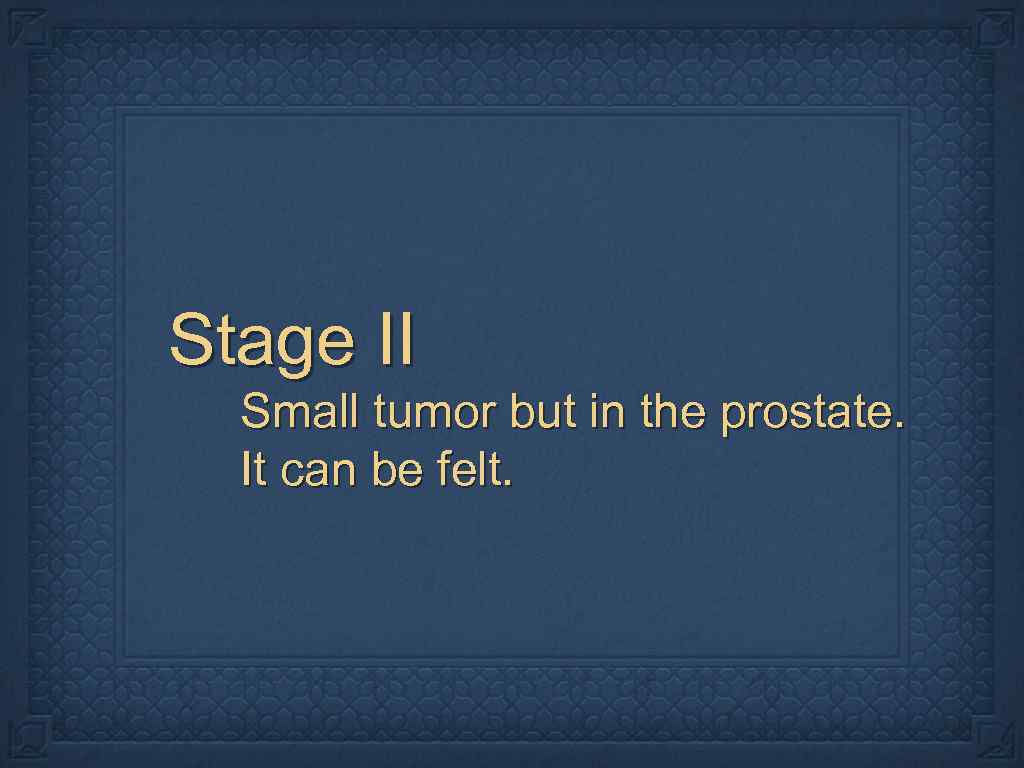 Stage II

Small tumor but in the prostate.

It can be felt.